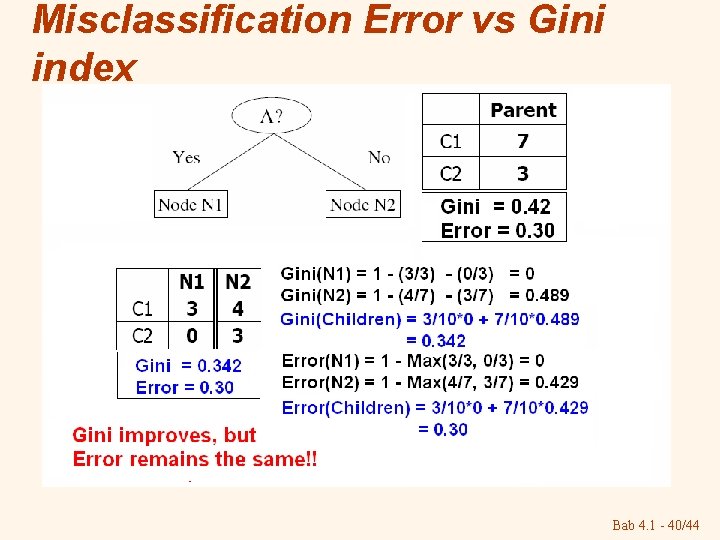 Misclassification Error vs Gini index

A?

Yes

No

Node N1

Node N2

| | Parent |
|---|---|
| C1 | 7 |
| C2 | 3 |

Gini = 0.42
Error = 0.30

| | N1 | N2 |
|---|---|---|
| C1 | 3 | 4 |
| C2 | 0 | 3 |

Gini = 0.342
Error = 0.30

Gini(N1) = 1 - (3/3) - (0/3) = 0
Gini(N2) = 1 - (4/7) - (3/7) = 0.489
Gini(Children) = 3/10*0 + 7/10*0.489 = 0.342

Error(N1) = 1 - Max(3/3, 0/3) = 0
Error(N2) = 1 - Max(4/7, 3/7) = 0.429
Error(Children) = 3/10*0 + 7/10*0.429 = 0.30

Gini improves, but Error remains the same!!

Bab 4.1 - 40/44